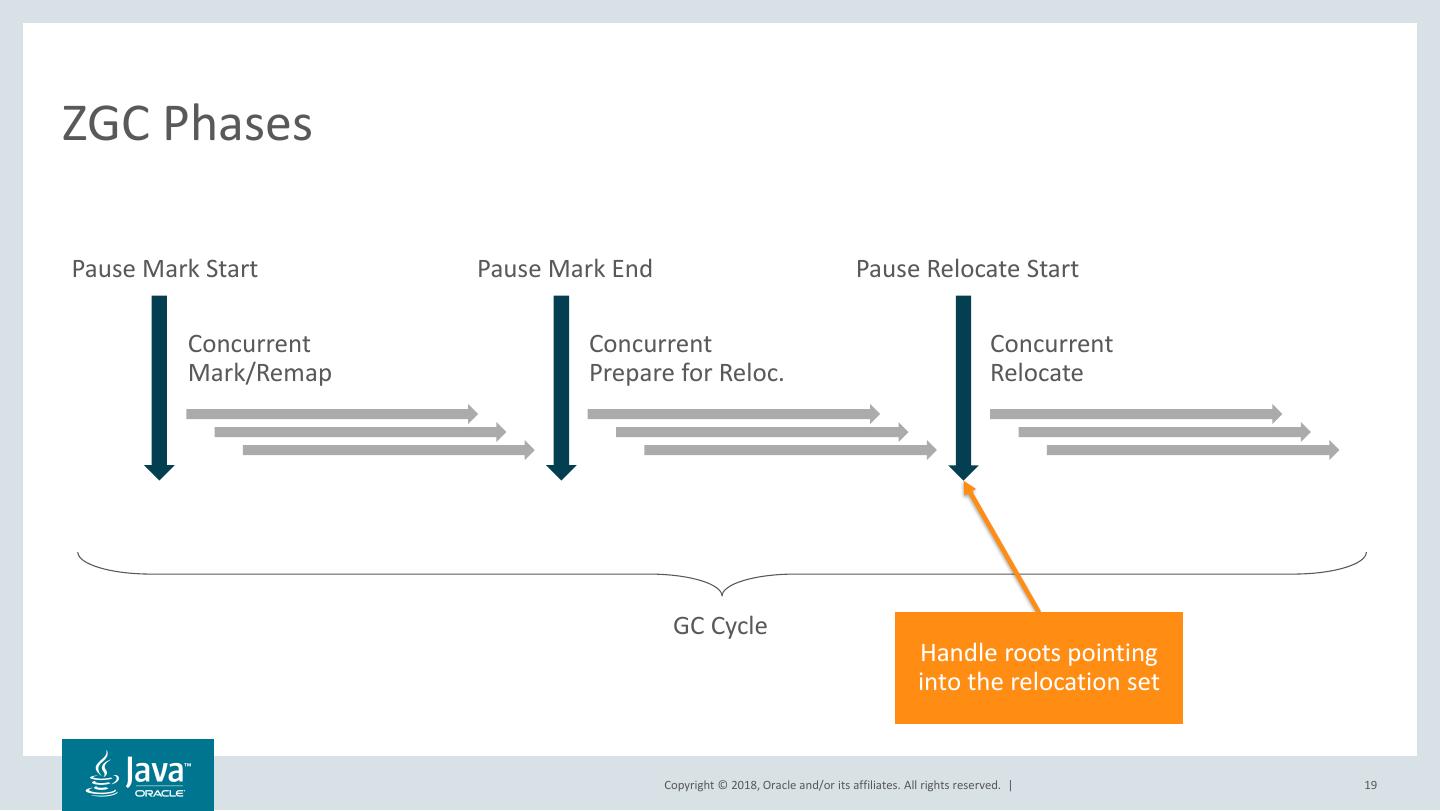 ZGC Phases

Pause Mark Start

Concurrent
Mark/Remap

Pause Mark End

Concurrent
Prepare for Reloc.

Pause Relocate Start

Concurrent
Relocate

GC Cycle

Handle roots pointing into the relocation set

Java™
ORACLE

Copyright © 2018, Oracle and/or its affiliates. All rights reserved. |

19